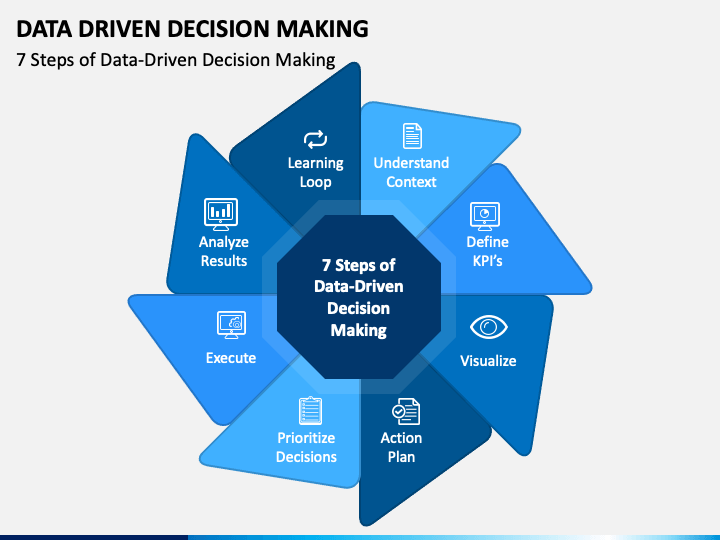 DATA DRIVEN DECISION MAKING

7 Steps of Data-Driven Decision Making

7 Steps of Data-Driven Decision Making

Understand Context

Define KPI's

Visualize

Action Plan

Prioritize Decisions

Execute

Analyze Results

Learning Loop